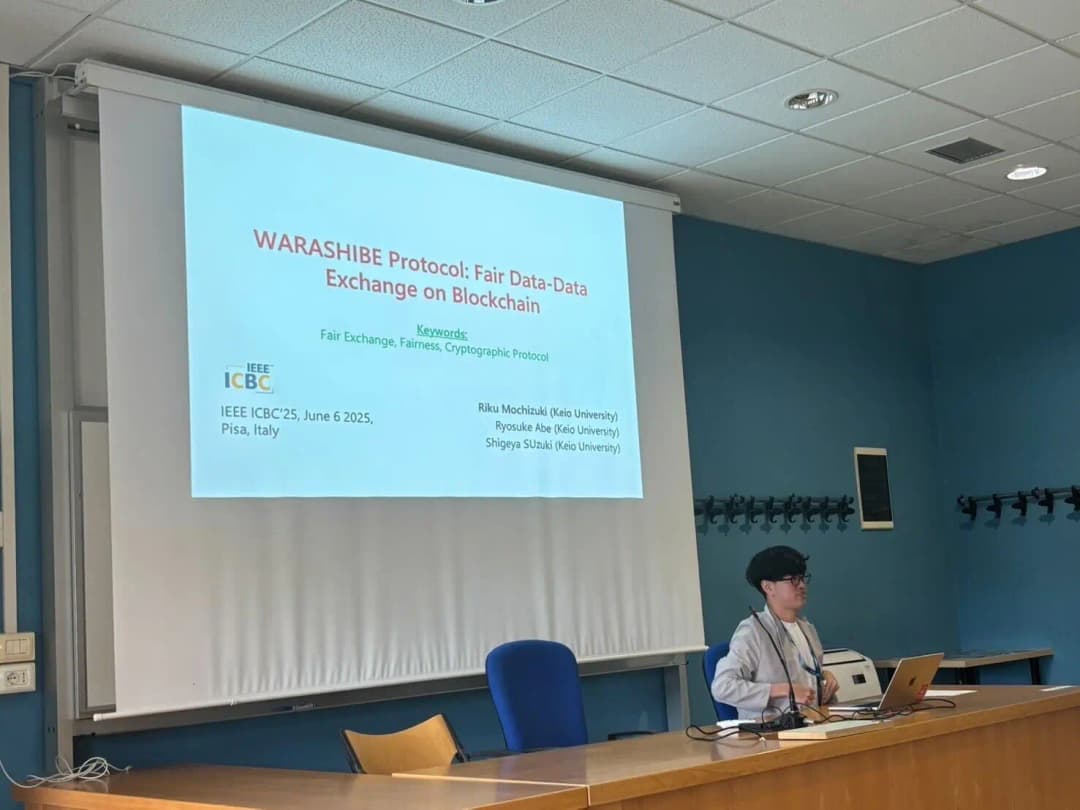 WARASHIBE Protocol: Fair Data-Data Exchange on Blockchain

Keywords:
Fair Exchange, Fairness, Cryptographic Protocol

IEEE ICBC

IEEE ICBC'25, June 6 2025, Pisa, Italy

Riku Mochizuki (Keio University)
Ryosuke Abe (Keio University)
Shigeya SUzuki (Keio University)